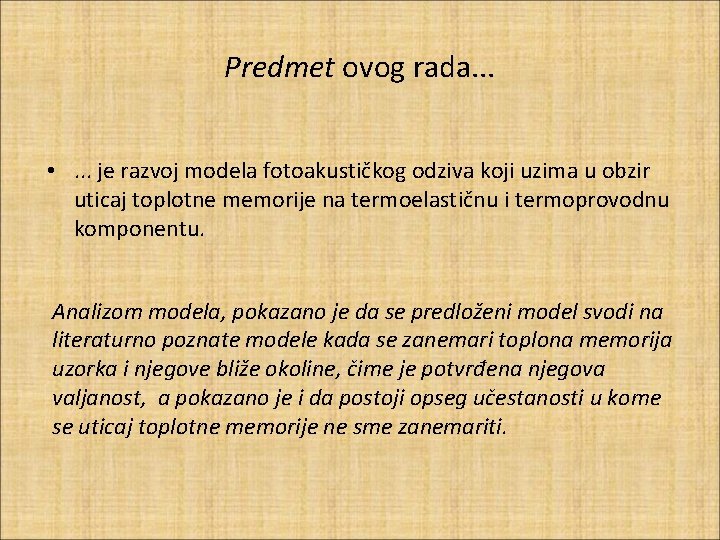 Predmet ovog rada...

• ... je razvoj modela fotoakustičkog odziva koji uzima u obzir uticaj toplotne memorije na termoelastičnu i termoprovodnu komponentu.

Analizom modela, pokazano je da se predloženi model svodi na literaturno poznate modele kada se zanemari toplona memorija uzorka i njegove bliže okoline, čime je potvrđena njegova valjanost, a pokazano je i da postoji opseg učestanosti u kome se uticaj toplotne memorije ne sme zanemariti.